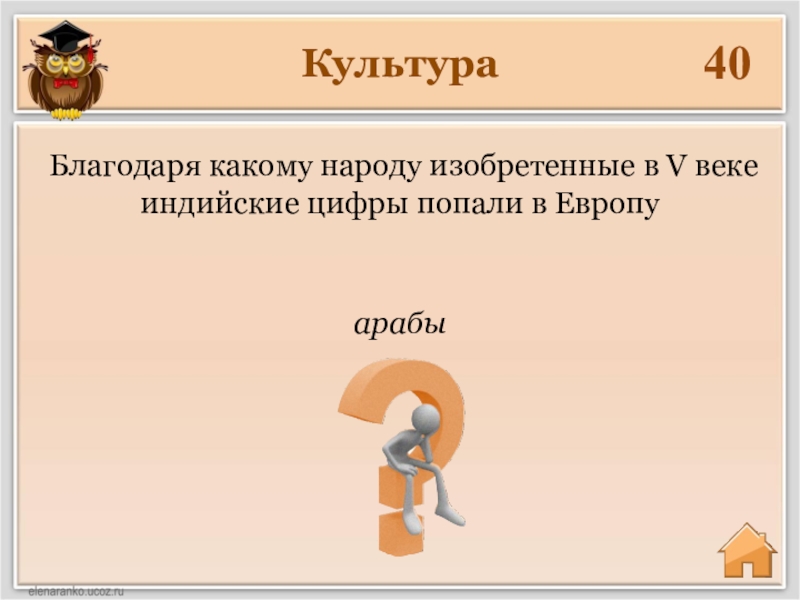 Культура 40

Благодаря какому народу изобретенные в V веке индийские цифры попали в Европу

арабы

elenaranko.ucoz.ru